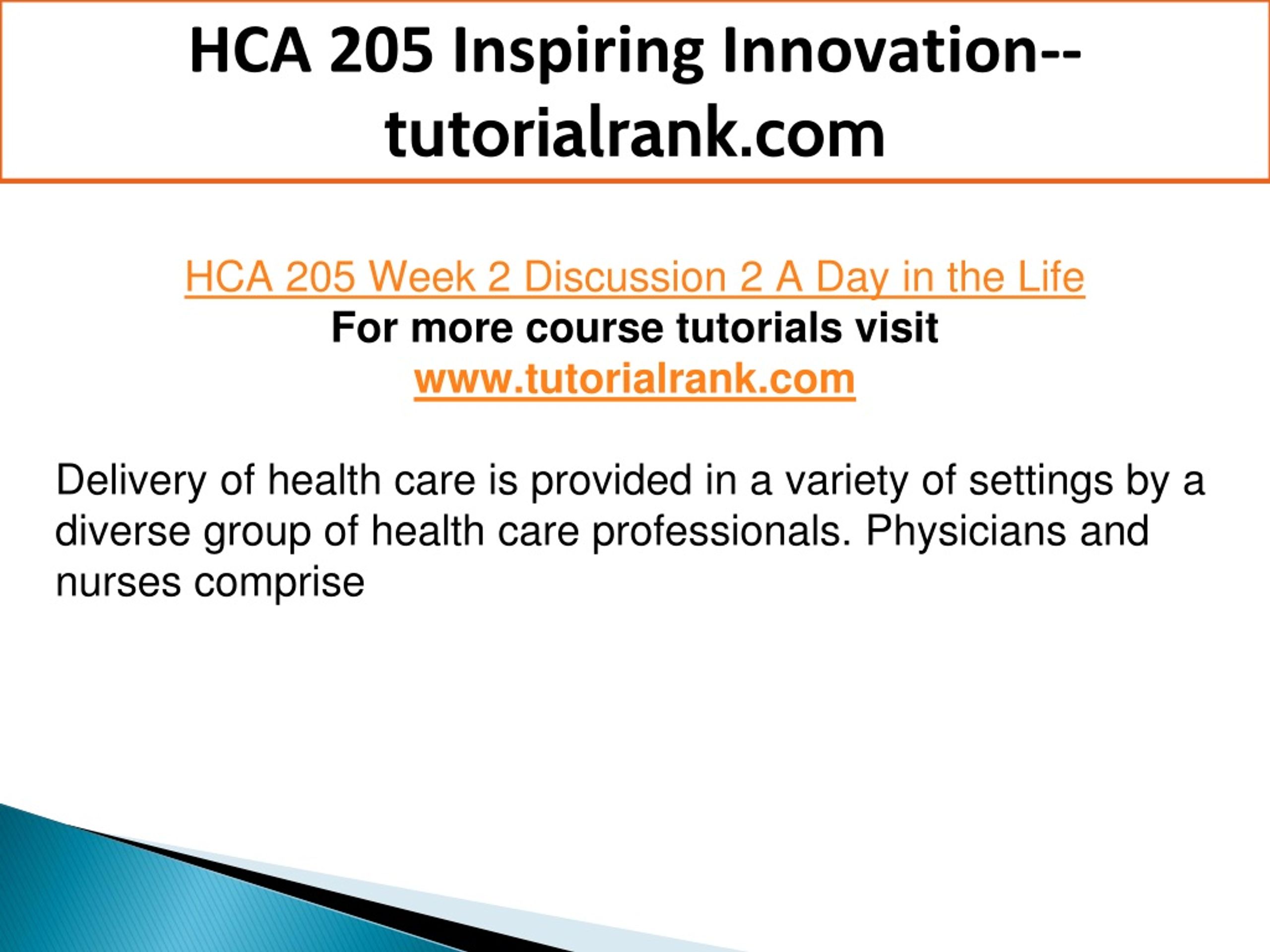 HCA 205 Inspiring Innovation--tutorialrank.com

HCA 205 Week 2 Discussion 2 A Day in the Life
For more course tutorials visit
www.tutorialrank.com

Delivery of health care is provided in a variety of settings by a diverse group of health care professionals. Physicians and nurses comprise